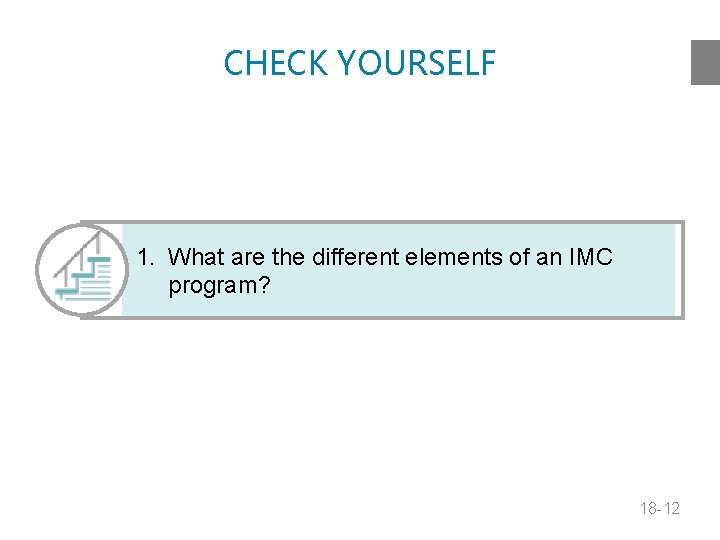 CHECK YOURSELF

1. What are the different elements of an IMC program?

18-12